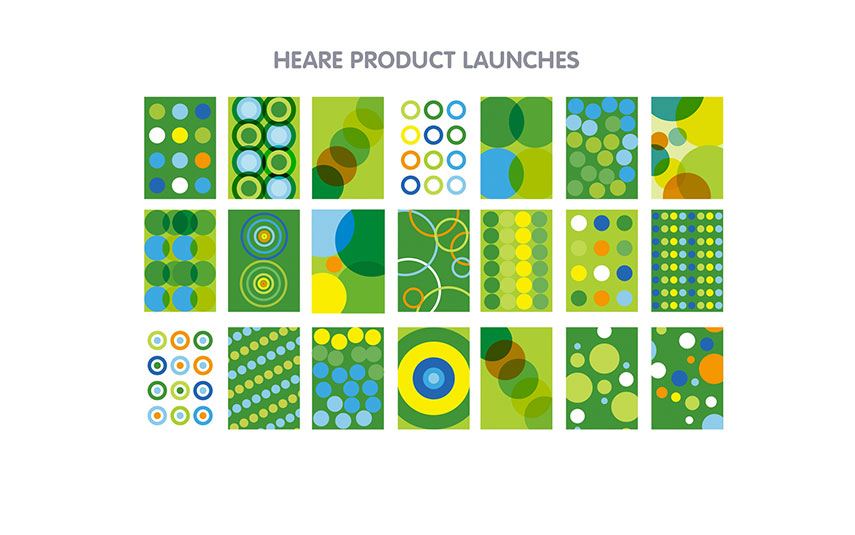 HEARE PRODUCT LAUNCHES